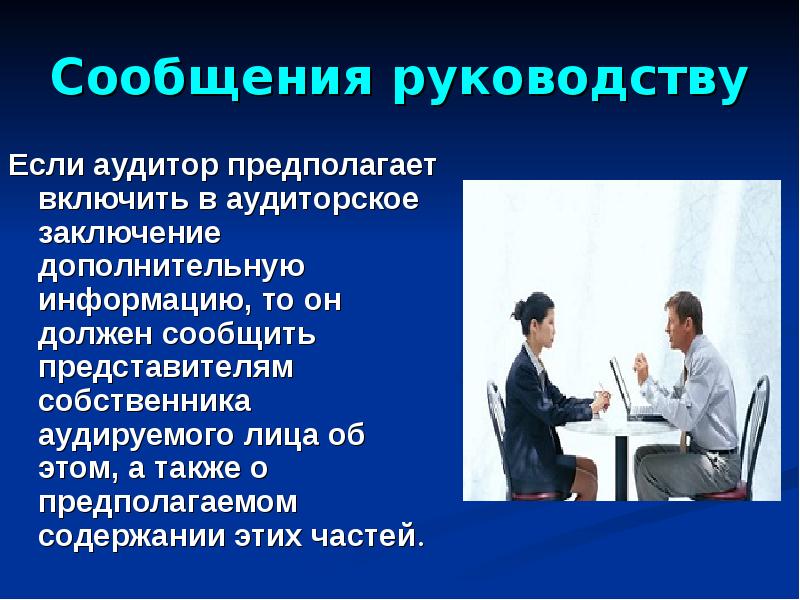 Сообщения руководству

Если аудитор предполагает включить в аудиторское заключение дополнительную информацию, то он должен сообщить представителям собственника аудируемого лица об этом, а также о предполагаемом содержании этих частей.